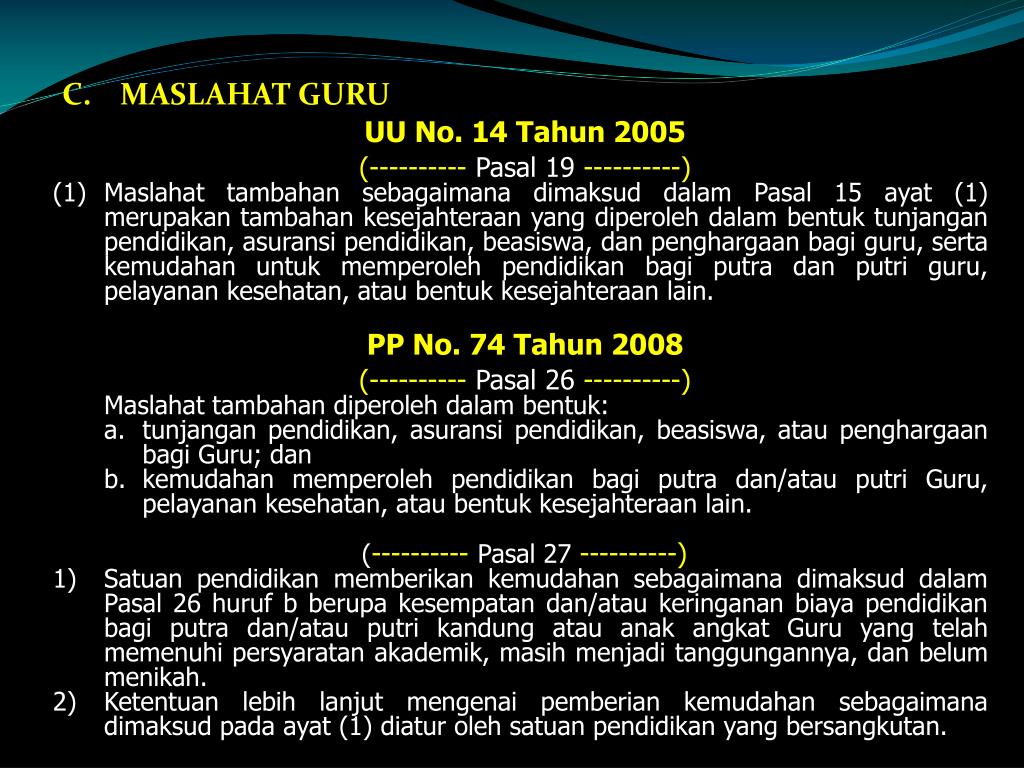 C. MASLAHAT GURU

UU No. 14 Tahun 2005

(---------- Pasal 19 ----------)

(1) Maslahat tambahan sebagaimana dimaksud dalam Pasal 15 ayat (1) merupakan tambahan kesejahteraan yang diperoleh dalam bentuk tunjangan pendidikan, asuransi pendidikan, beasiswa, dan penghargaan bagi guru, serta kemudahan untuk memperoleh pendidikan bagi putra dan putri guru, pelayanan kesehatan, atau bentuk kesejahteraan lain.

PP No. 74 Tahun 2008

(---------- Pasal 26 ----------)

Maslahat tambahan diperoleh dalam bentuk:

a. tunjangan pendidikan, asuransi pendidikan, beasiswa, atau penghargaan bagi Guru; dan

b. kemudahan memperoleh pendidikan bagi putra dan/atau putri Guru, pelayanan kesehatan, atau bentuk kesejahteraan lain.

(---------- Pasal 27 ----------)

1) Satuan pendidikan memberikan kemudahan sebagaimana dimaksud dalam Pasal 26 huruf b berupa kesempatan dan/atau keringanan biaya pendidikan bagi putra dan/atau putri kandung atau anak angkat Guru yang telah memenuhi persyaratan akademik, masih menjadi tanggungannya, dan belum menikah.

2) Ketentuan lebih lanjut mengenai pemberian kemudahan sebagaimana dimaksud pada ayat (1) diatur oleh satuan pendidikan yang bersangkutan.